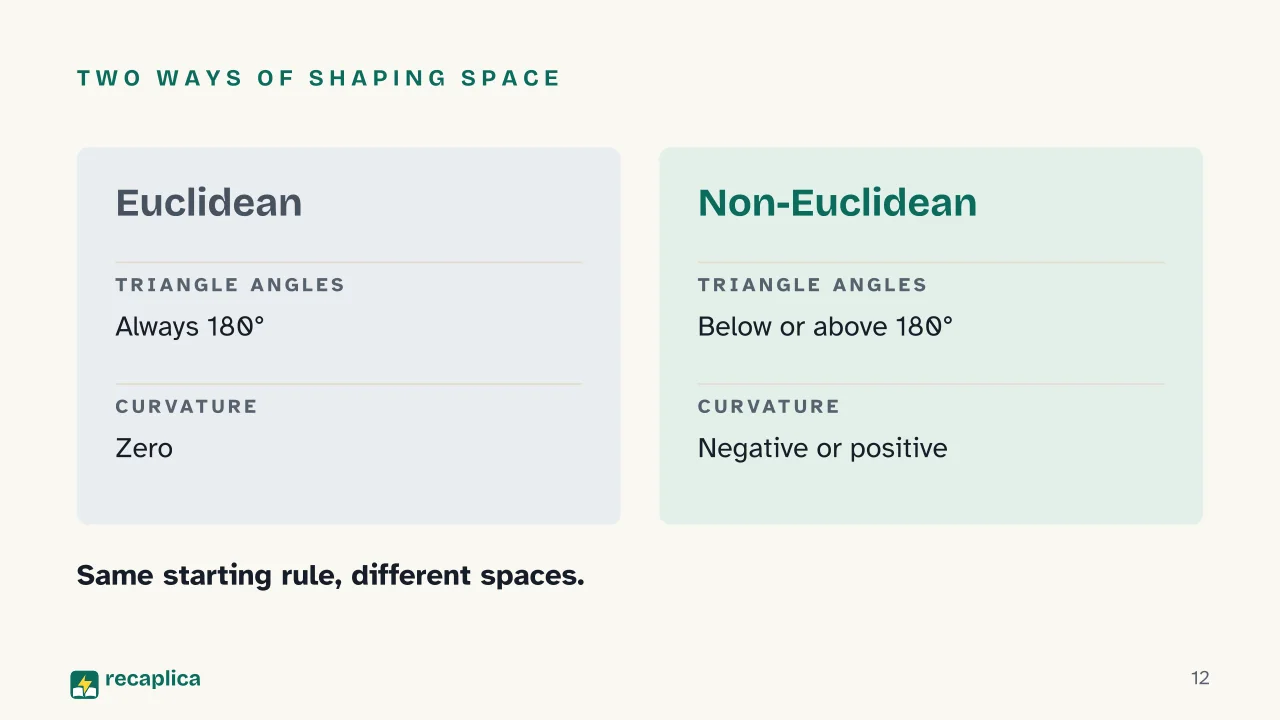 TWO WAYS OF SHAPING SPACE

Euclidean

TRIANGLE ANGLES

Always 180°

CURVATURE

Zero

Non-Euclidean

TRIANGLE ANGLES

Below or above 180°

CURVATURE

Negative or positive

Same starting rule, different spaces.

recaplica

12